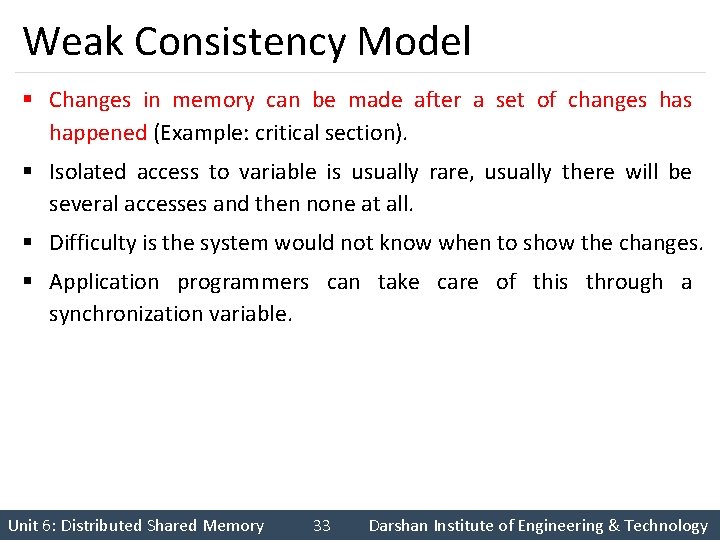 Weak Consistency Model

▪ Changes in memory can be made after a set of changes has happened (Example: critical section).

▪ Isolated access to variable is usually rare, usually there will be several accesses and then none at all.

▪ Difficulty is the system would not know when to show the changes.

▪ Application programmers can take care of this through a synchronization variable.

Unit 6: Distributed Shared Memory 33 Darshan Institute of Engineering & Technology